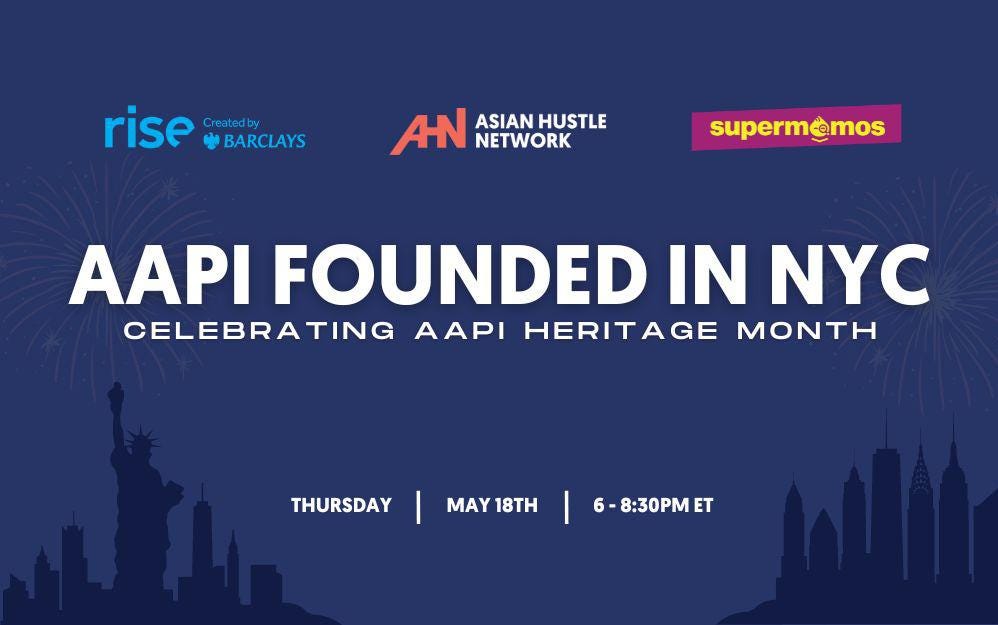 rise Created by BARCLAYS

AHN ASIAN HUSTLE NETWORK

supermomos

AAPI FOUNDED IN NYC

CELEBRATING AAPI HERITAGE MONTH

THURSDAY | MAY 18TH | 6 - 8:30PM ET